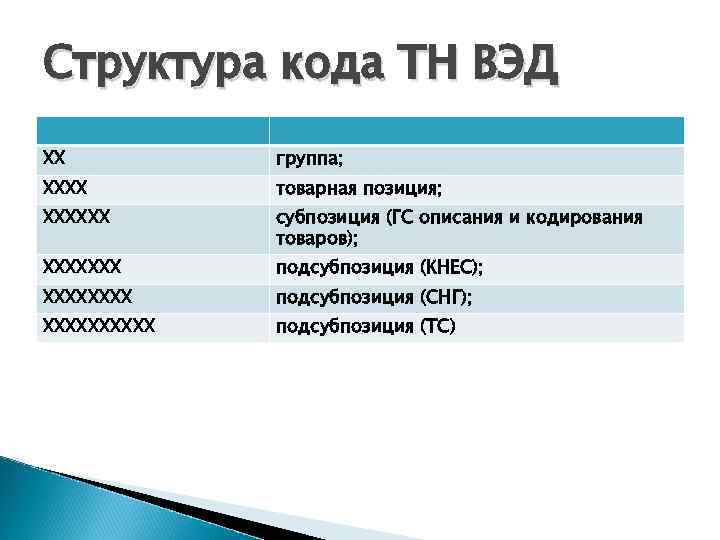 Структура кода ТН ВЭД

| | |
|---|---|
| XX | группа; |
| XXXX | товарная позиция; |
| XXXXXX | субпозиция (ГС описания и кодирования товаров); |
| XXXXXXX | подсубпозиция (КНЕС); |
| XXXXXXXX | подсубпозиция (СНГ); |
| XXXXXXXXXX | подсубпозиция (ТС) |